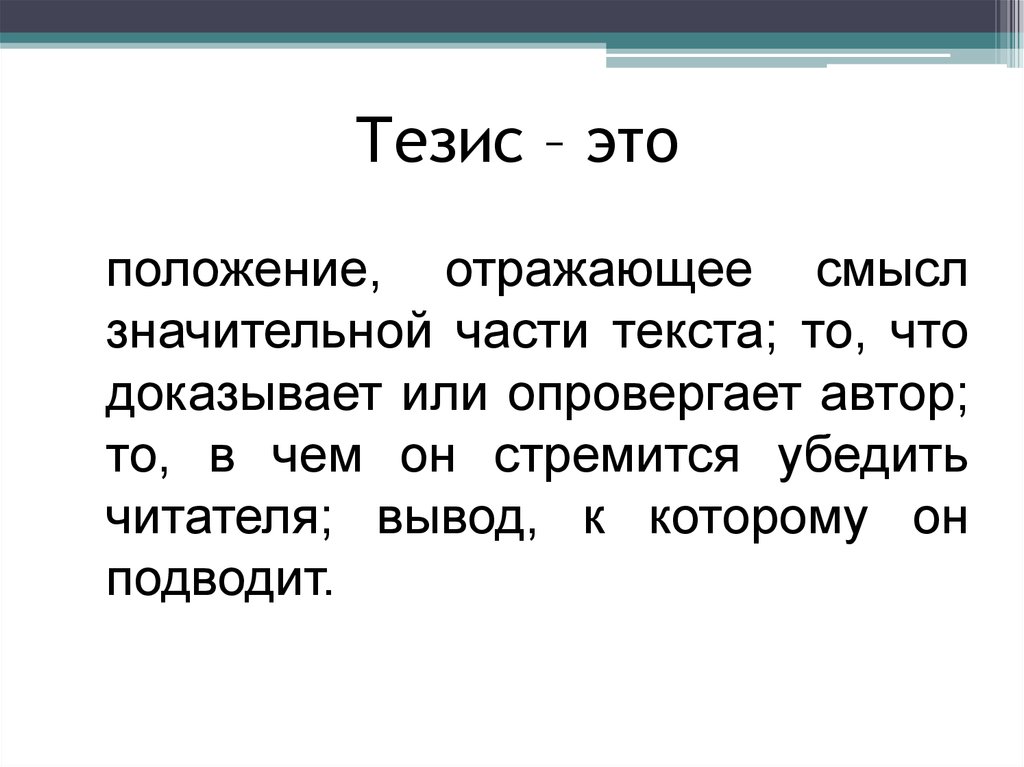 Тезис – это

положение, отражающее смысл значительной части текста; то, что доказывает или опровергает автор; то, в чем он стремится убедить читателя; вывод, к которому он подводит.